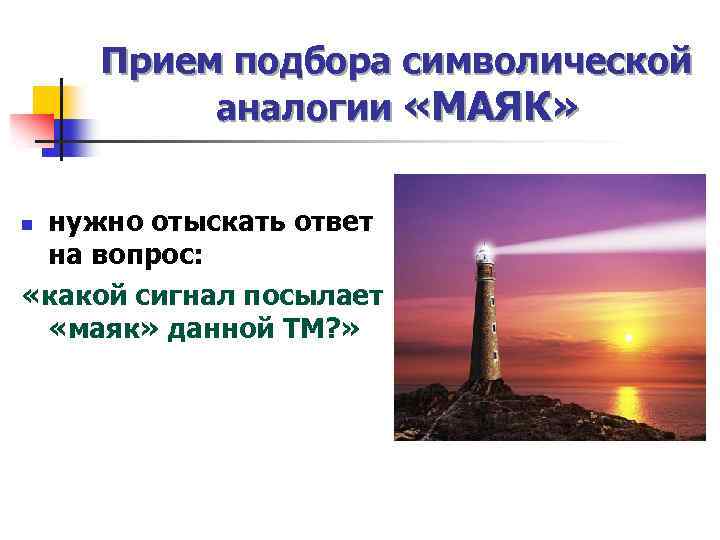 Прием подбора символической аналогии «МАЯК»

нужно отыскать ответ на вопрос:

«какой сигнал посылает «маяк» данной ТМ?»